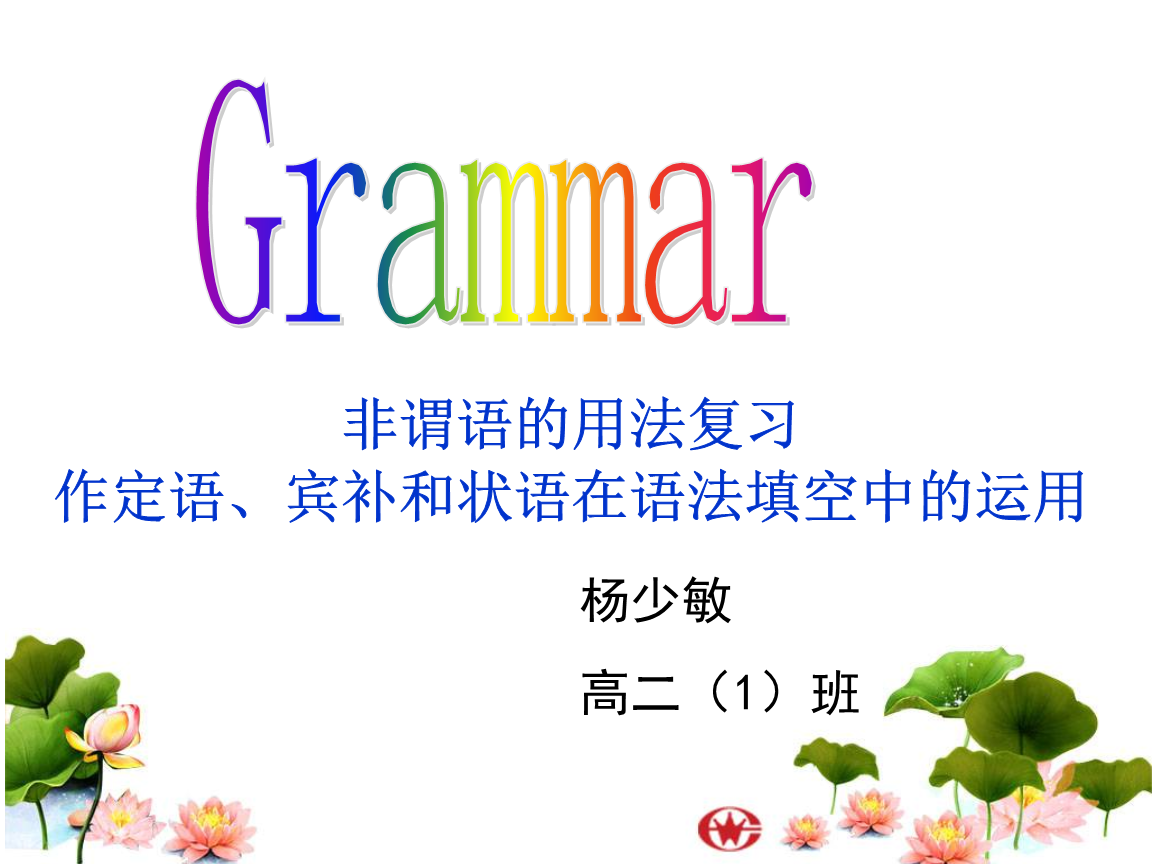 Grammar

非谓语的用法复习
作定语、宾补和状语在语法填空中的运用

杨少敏

高二（1）班